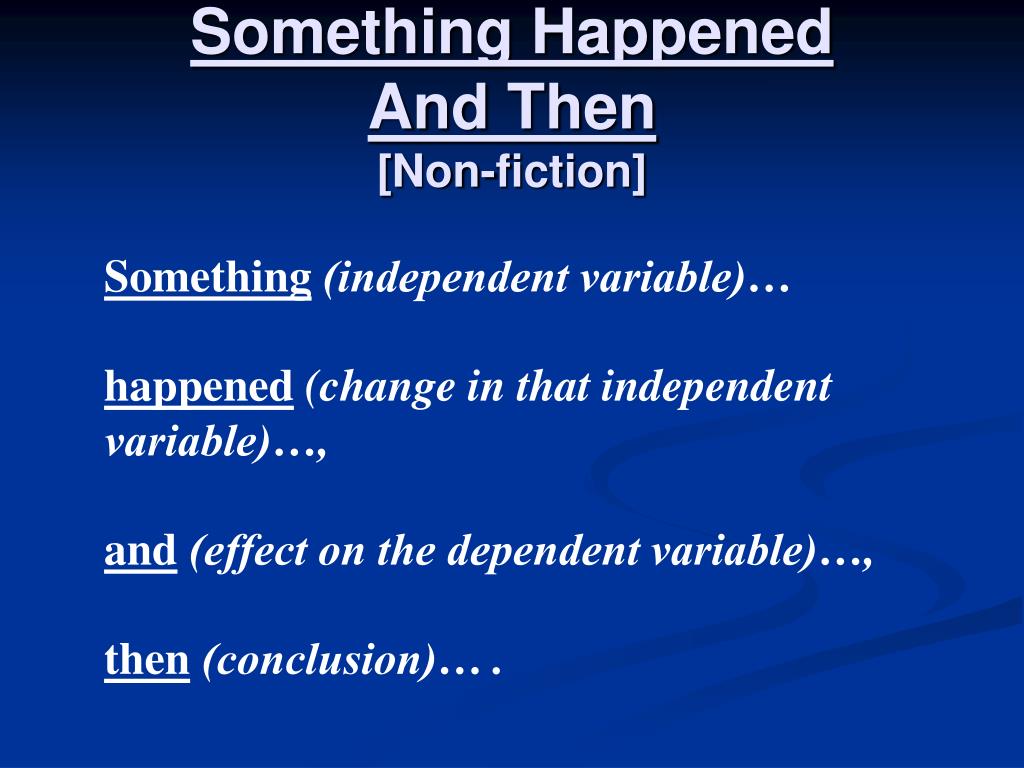 Something Happened
And Then
[Non-fiction]

Something (independent variable)…

happened (change in that independent variable)…,

and (effect on the dependent variable)…,

then (conclusion)… .